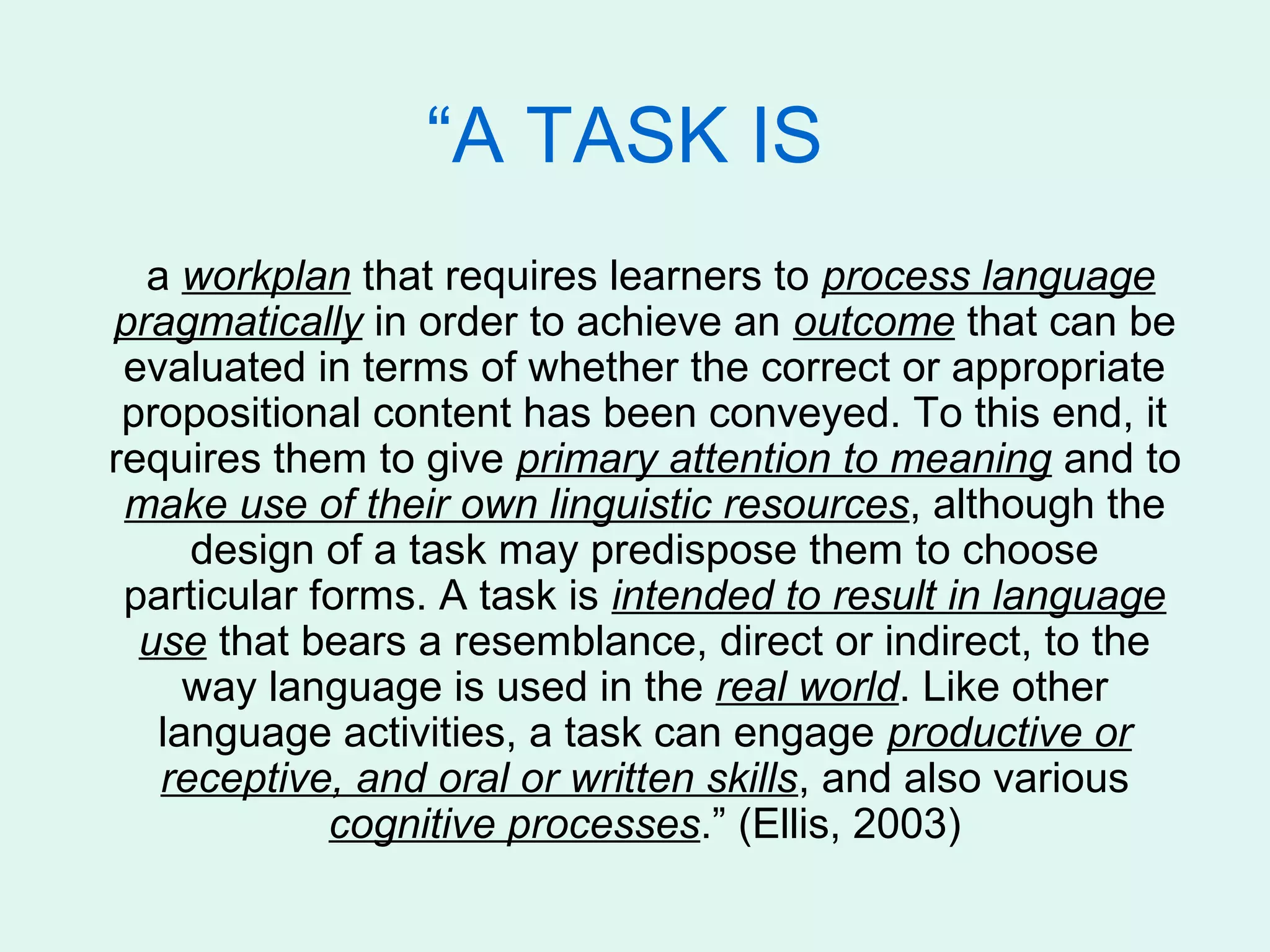 “A TASK IS

a workplan that requires learners to process language pragmatically in order to achieve an outcome that can be evaluated in terms of whether the correct or appropriate propositional content has been conveyed. To this end, it requires them to give primary attention to meaning and to make use of their own linguistic resources, although the design of a task may predispose them to choose particular forms. A task is intended to result in language use that bears a resemblance, direct or indirect, to the way language is used in the real world. Like other language activities, a task can engage productive or receptive, and oral or written skills, and also various cognitive processes.” (Ellis, 2003)